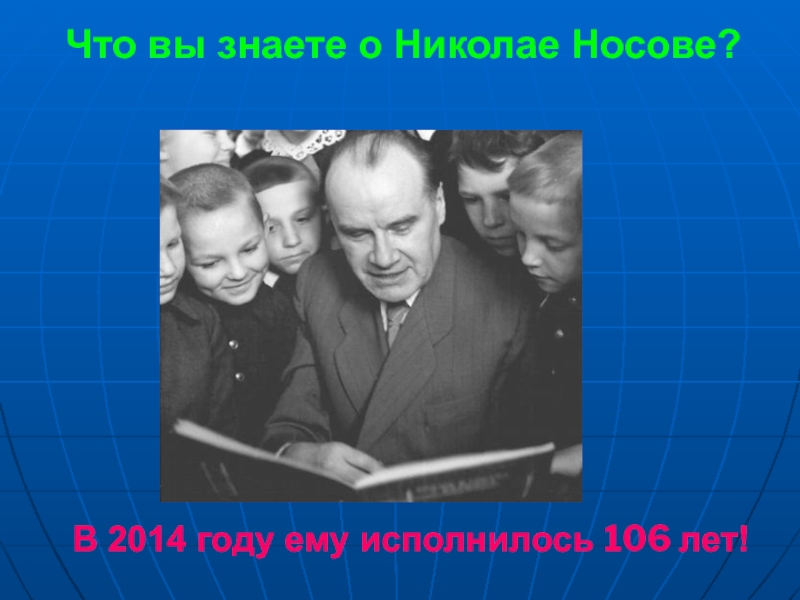 Что вы знаете о Николае Носове?

В 2014 году ему исполнилось 106 лет!